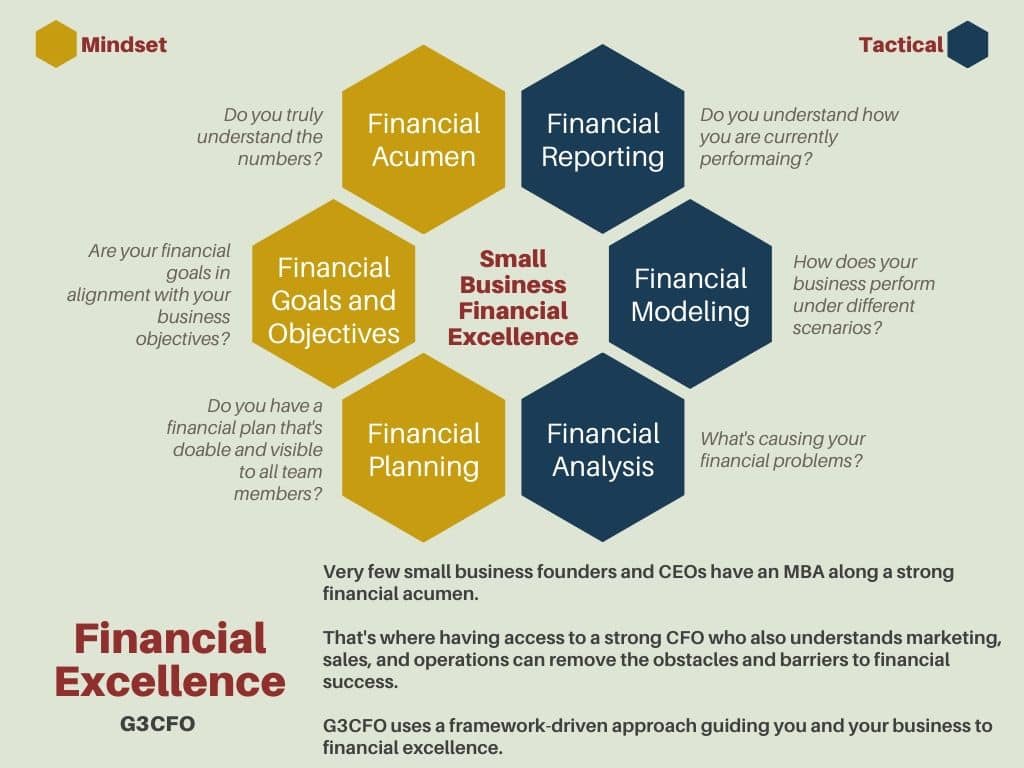 Mindset

Tactical

Do you truly understand the numbers?

Financial Acumen

Financial Reporting

Do you understand how you are currently performaing?

Are your financial goals in alignment with your business objectives?

Financial Goals and Objectives

Small Business Financial Excellence

Financial Modeling

How does your business perform under different scenarios?

Do you have a financial plan that's doable and visible to all team members?

Financial Planning

Financial Analysis

What's causing your financial problems?

Financial Excellence

G3CFO

Very few small business founders and CEOs have an MBA along a strong financial acumen.

That's where having access to a strong CFO who also understands marketing, sales, and operations can remove the obstacles and barriers to financial success.

G3CFO uses a framework-driven approach guiding you and your business to financial excellence.